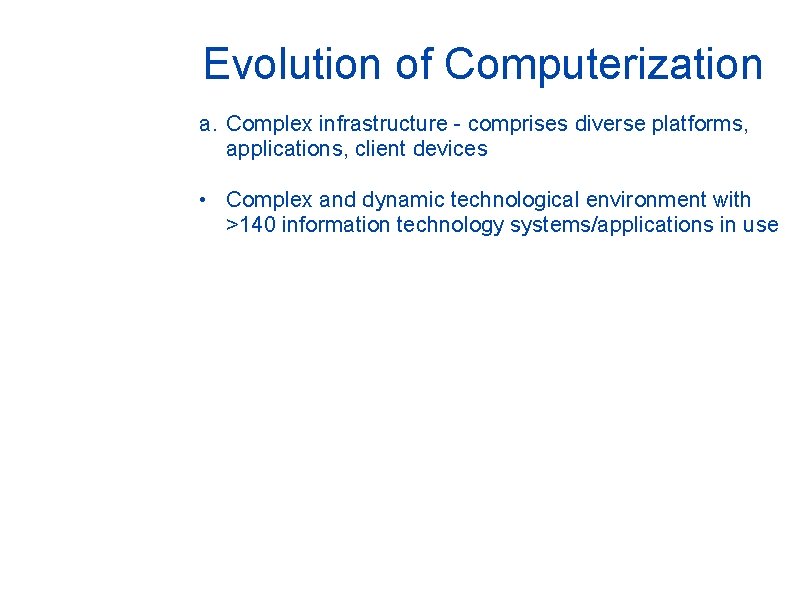 Evolution of Computerization

a. Complex infrastructure - comprises diverse platforms, applications, client devices

• Complex and dynamic technological environment with >140 information technology systems/applications in use